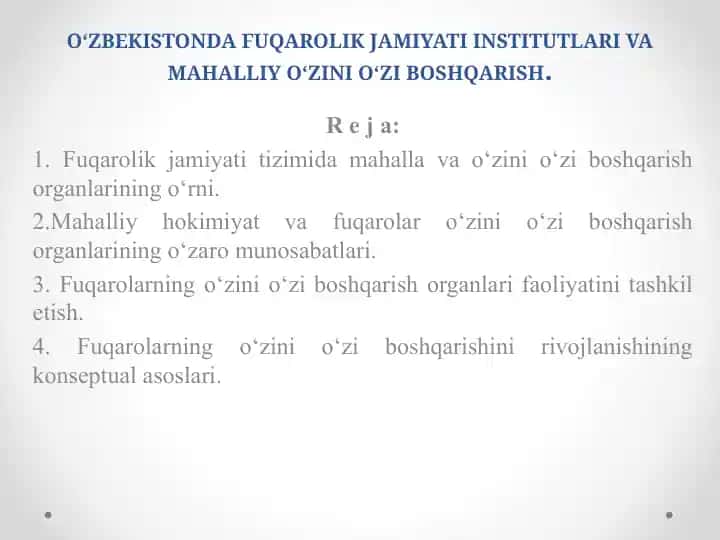 O‘ZBEKISTONDA FUQAROLIK JAMIYATI INSTITUTLARI VA MAHALLIY O‘ZINI O‘ZI BOSHQARISH.

R e j a:

1. Fuqarolik jamiyati tizimida mahalla va o‘zini o‘zi boshqarish organlarining o‘rni.

2.Mahalliy hokimiyat va fuqarolar o‘zini o‘zi boshqarish organlarining o‘zaro munosabatlari.

3. Fuqarolarning o‘zini o‘zi boshqarish organlari faoliyatini tashkil etish.

4. Fuqarolarning o‘zini o‘zi boshqarishini rivojlanishining konseptual asoslari.